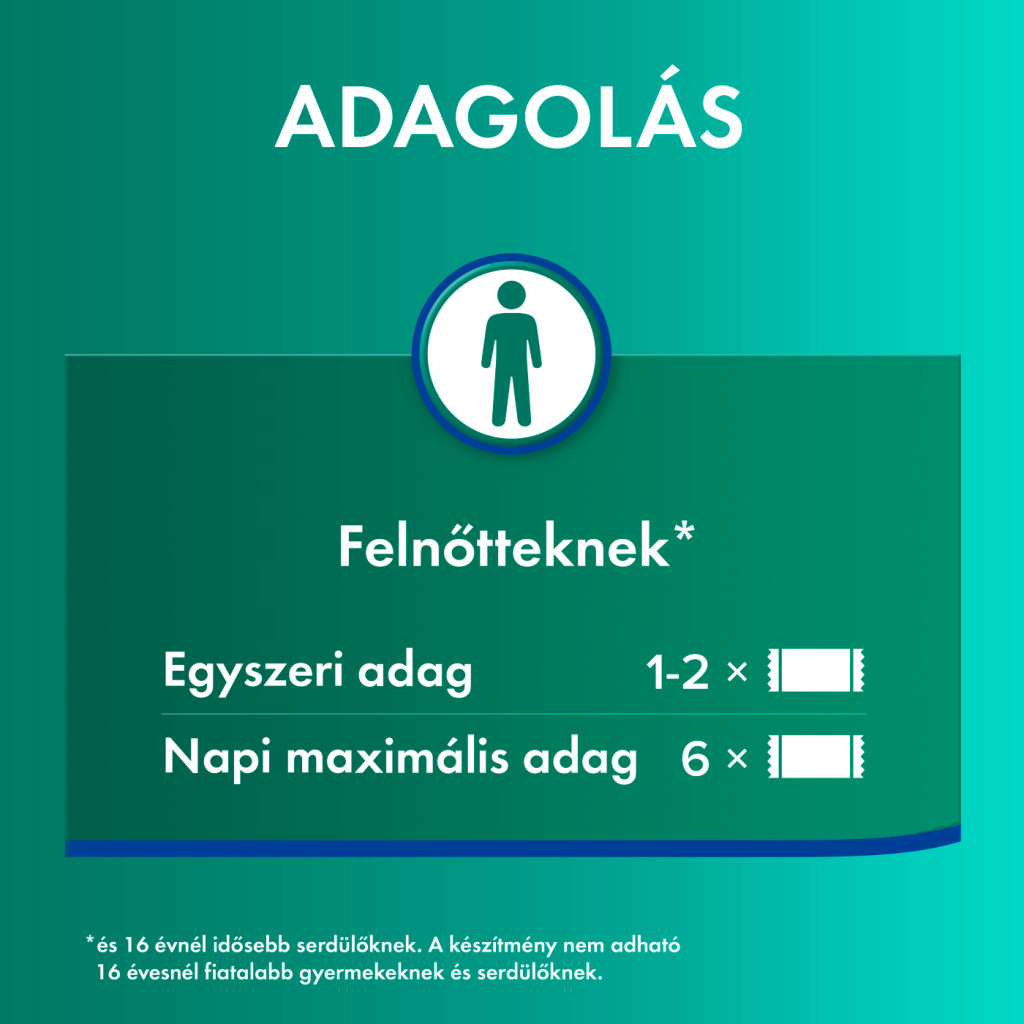 ADAGOLÁS

Felnőtteknek*

Egyszeri adag 1-2 ×

Napi maximális adag 6 ×

*és 16 évnél idősebb serdülőknek. A készítmény nem adható 16 évesnél fiatalabb gyermekeknek és serdülőknek.